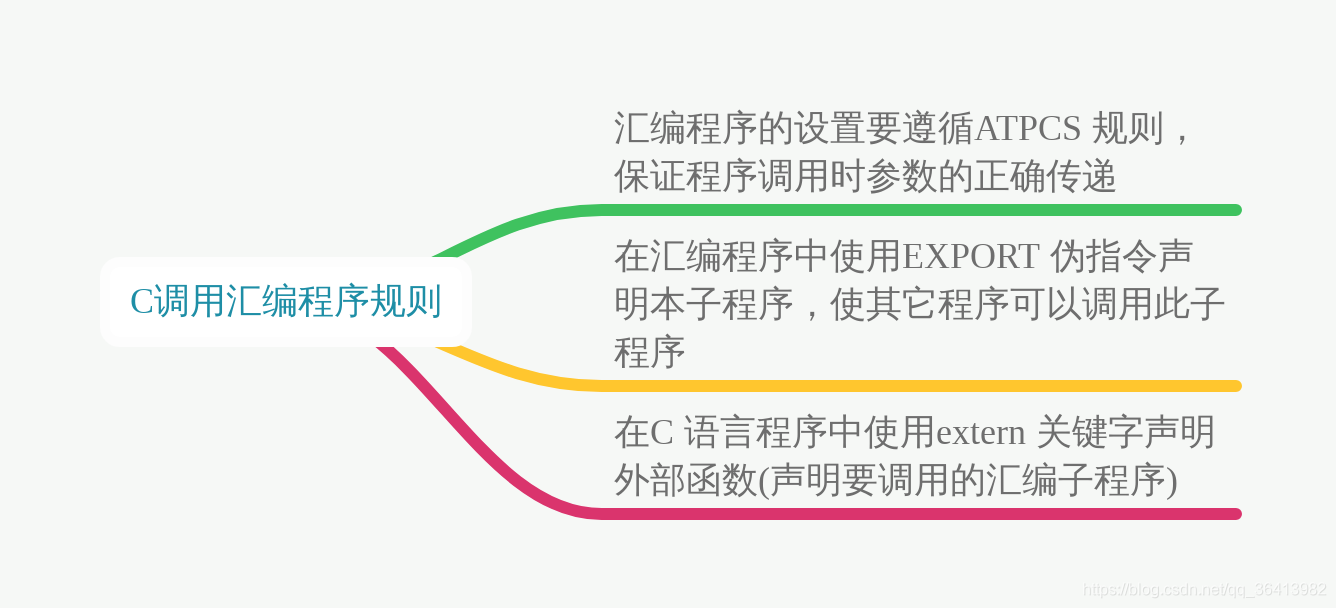 C调用汇编程序规则

汇编程序的设置要遵循ATPCS 规则，保证程序调用时参数的正确传递

在汇编程序中使用EXPORT 伪指令声明本子程序，使其它程序可以调用此子程序

在C 语言程序中使用extern 关键字声明外部函数(声明要调用的汇编子程序)

https://blog.csdn.net/qq_36413982